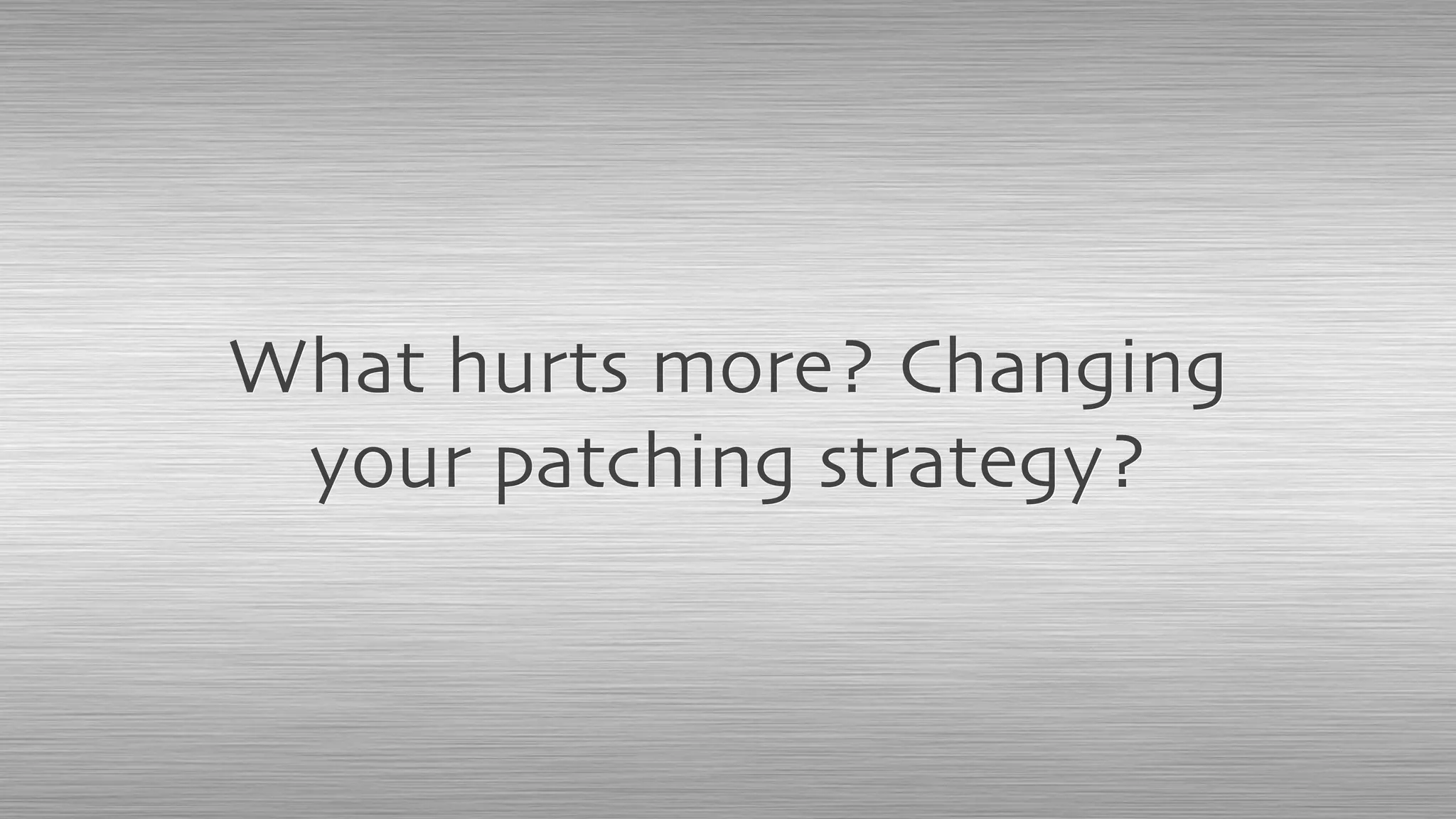 What hurts more? Changing your patching strategy?